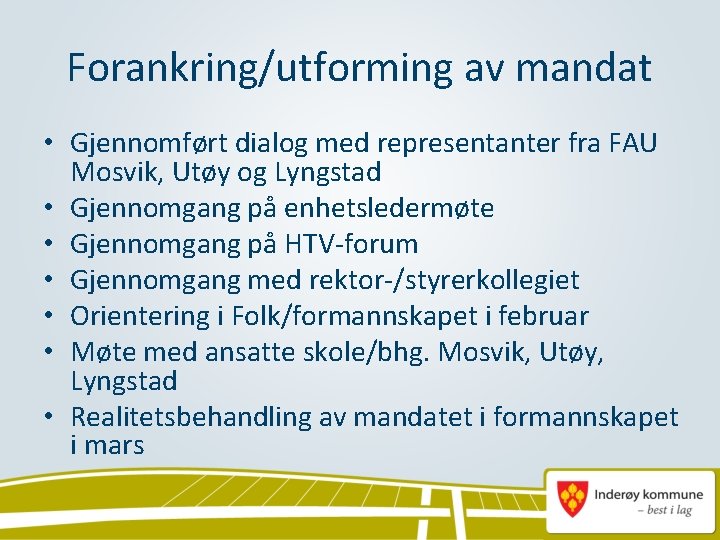 Forankring/utforming av mandat

• Gjennomført dialog med representanter fra FAU Mosvik, Utøy og Lyngstad
• Gjennomgang på enhetsledermøte
• Gjennomgang på HTV-forum
• Gjennomgang med rektor-/styrerkollegiet
• Orientering i Folk/formannskapet i februar
• Møte med ansatte skole/bhg. Mosvik, Utøy, Lyngstad
• Realitetsbehandling av mandatet i formannskapet i mars

Inderøy kommune
– best i lag